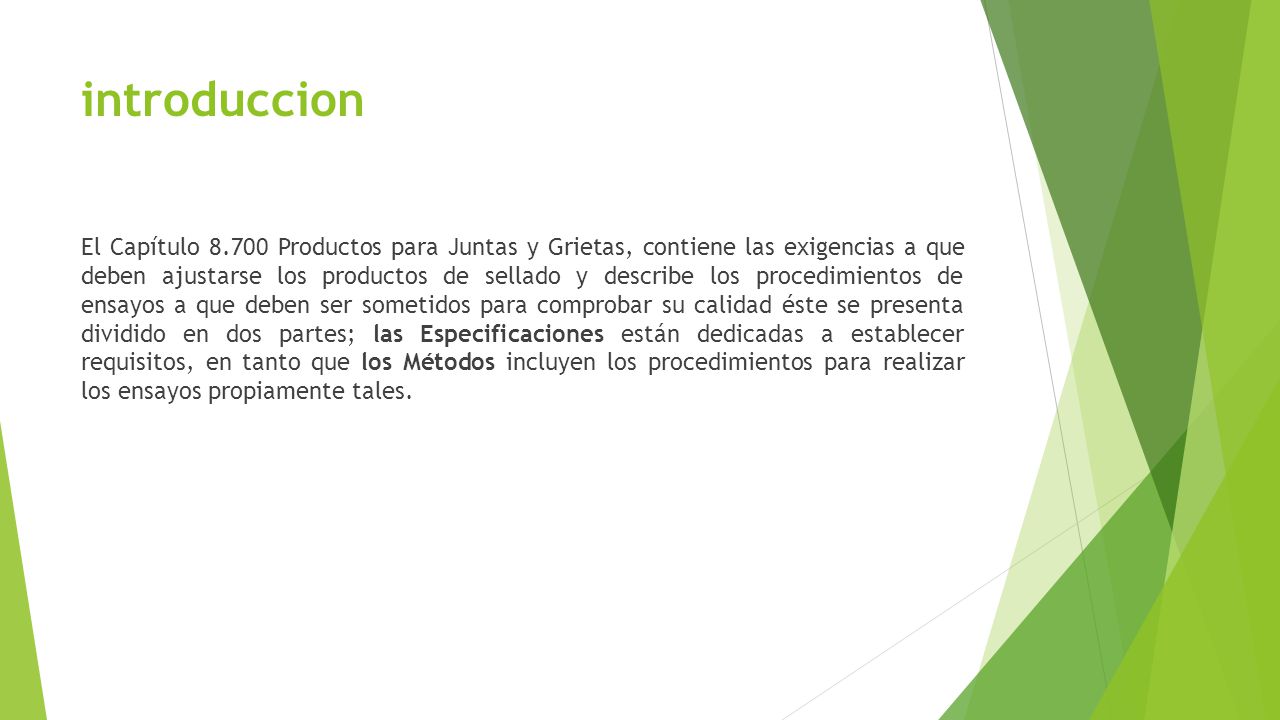 introduccion

El Capítulo 8.700 Productos para Juntas y Grietas, contiene las exigencias a que deben ajustarse los productos de sellado y describe los procedimientos de ensayos a que deben ser sometidos para comprobar su calidad éste se presenta dividido en dos partes; las Especificaciones están dedicadas a establecer requisitos, en tanto que los Métodos incluyen los procedimientos para realizar los ensayos propiamente tales.